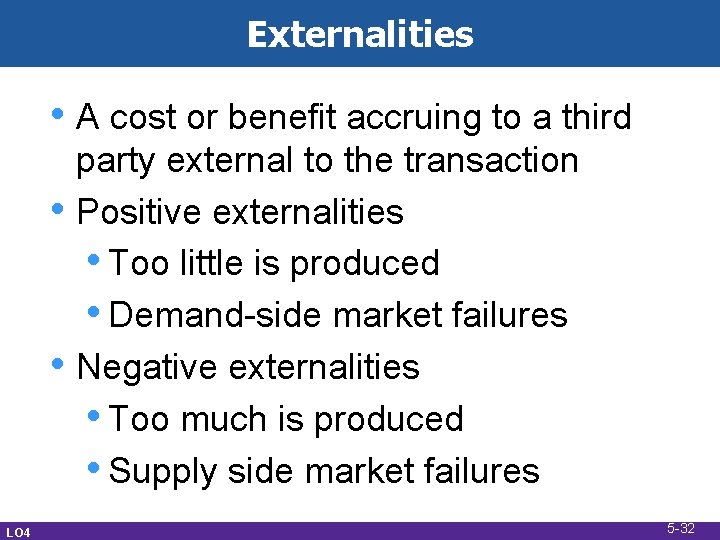 Externalities

• A cost or benefit accruing to a third party external to the transaction
• Positive externalities
  • Too little is produced
  • Demand-side market failures
• Negative externalities
  • Too much is produced
  • Supply side market failures

LO4

5-32